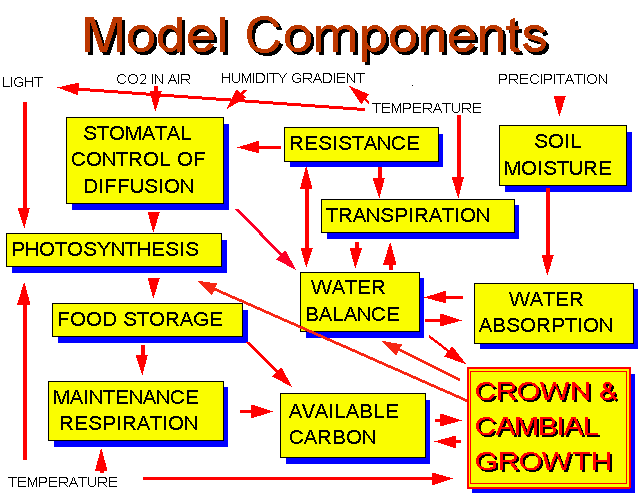 Model Components

LIGHT

CO2 IN AIR

HUMIDITY GRADIENT

TEMPERATURE

PRECIPITATION

STOMATAL CONTROL OF DIFFUSION

RESISTANCE

SOIL MOISTURE

TRANSPIRATION

PHOTOSYNTHESIS

WATER BALANCE

WATER ABSORPTION

FOOD STORAGE

MAINTENANCE RESPIRATION

AVAILABLE CARBON

CROWN & CAMBIAL GROWTH

TEMPERATURE